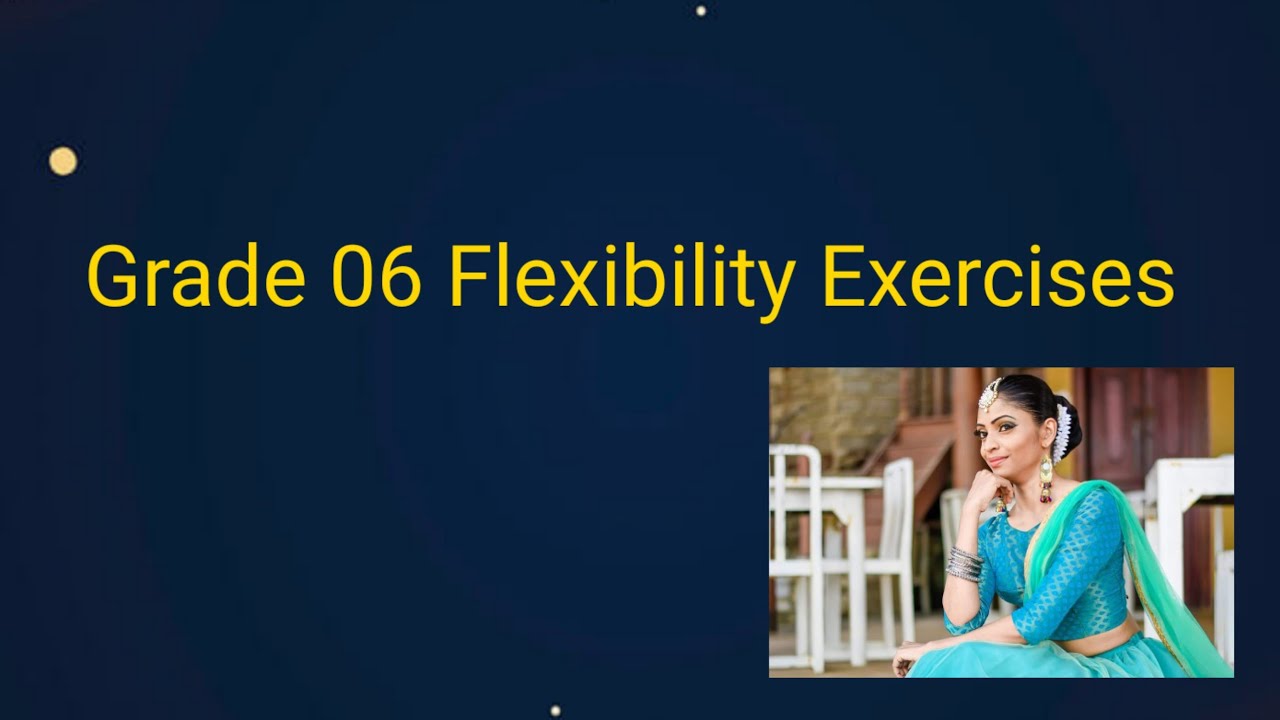 Grade 06 Flexibility Exercises